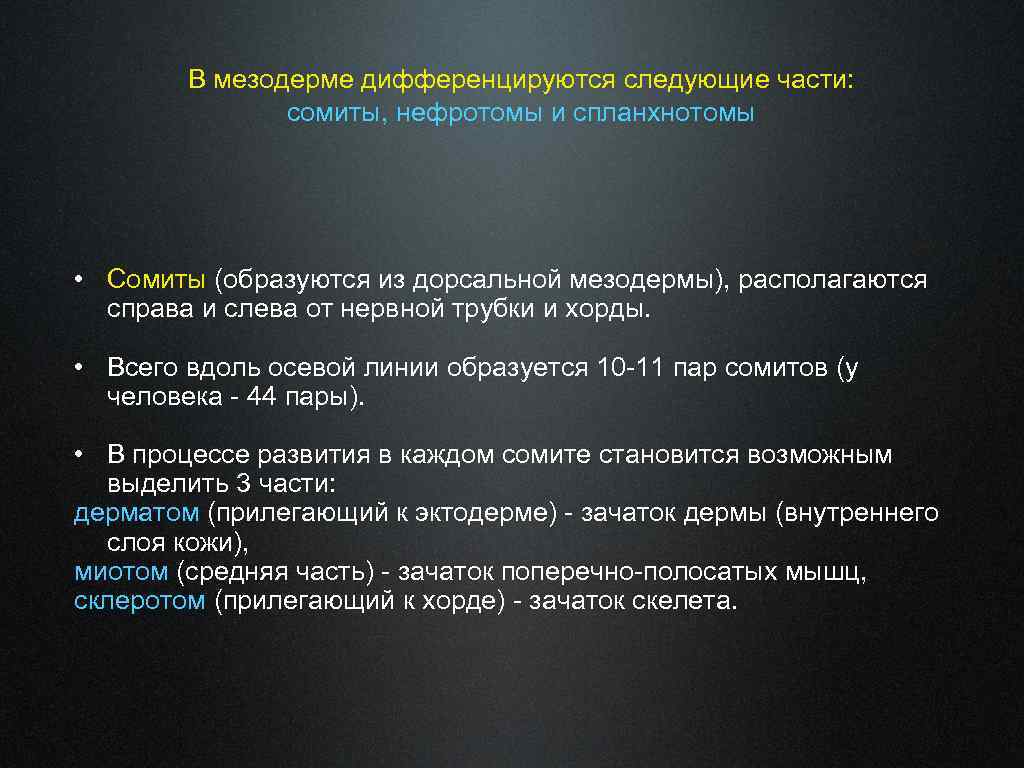 В мезодерме дифференцируются следующие части: сомиты, нефротомы и спланхнотомы

• Сомиты (образуются из дорсальной мезодермы), располагаются справа и слева от нервной трубки и хорды.

• Всего вдоль осевой линии образуется 10-11 пар сомитов (у человека - 44 пары).

• В процессе развития в каждом сомите становится возможным выделить 3 части:
дерматом (прилегающий к эктодерме) - зачаток дермы (внутреннего слоя кожи),
миотом (средняя часть) - зачаток поперечно-полосатых мышц,
склеротом (прилегающий к хорде) - зачаток скелета.